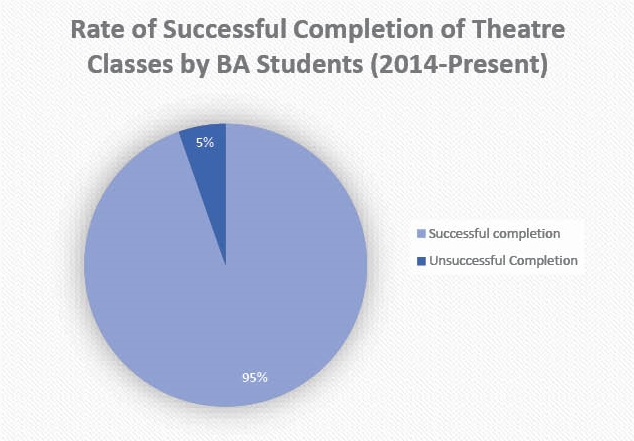 Rate of Successful Completion of Theatre Classes by BA Students (2014-Present)

5%

95%

Successful completion

Unsuccessful Completion